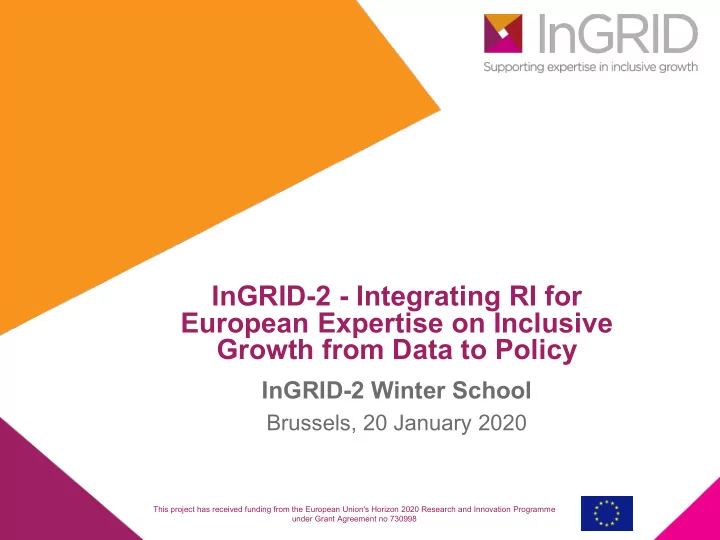 InGRID
Supporting expertise in inclusive growth

InGRID-2 - Integrating RI for European Expertise on Inclusive Growth from Data to Policy

InGRID-2 Winter School

Brussels, 20 January 2020

This project has received funding from the European Union's Horizon 2020 Research and Innovation Programme under Grant Agreement no 730998